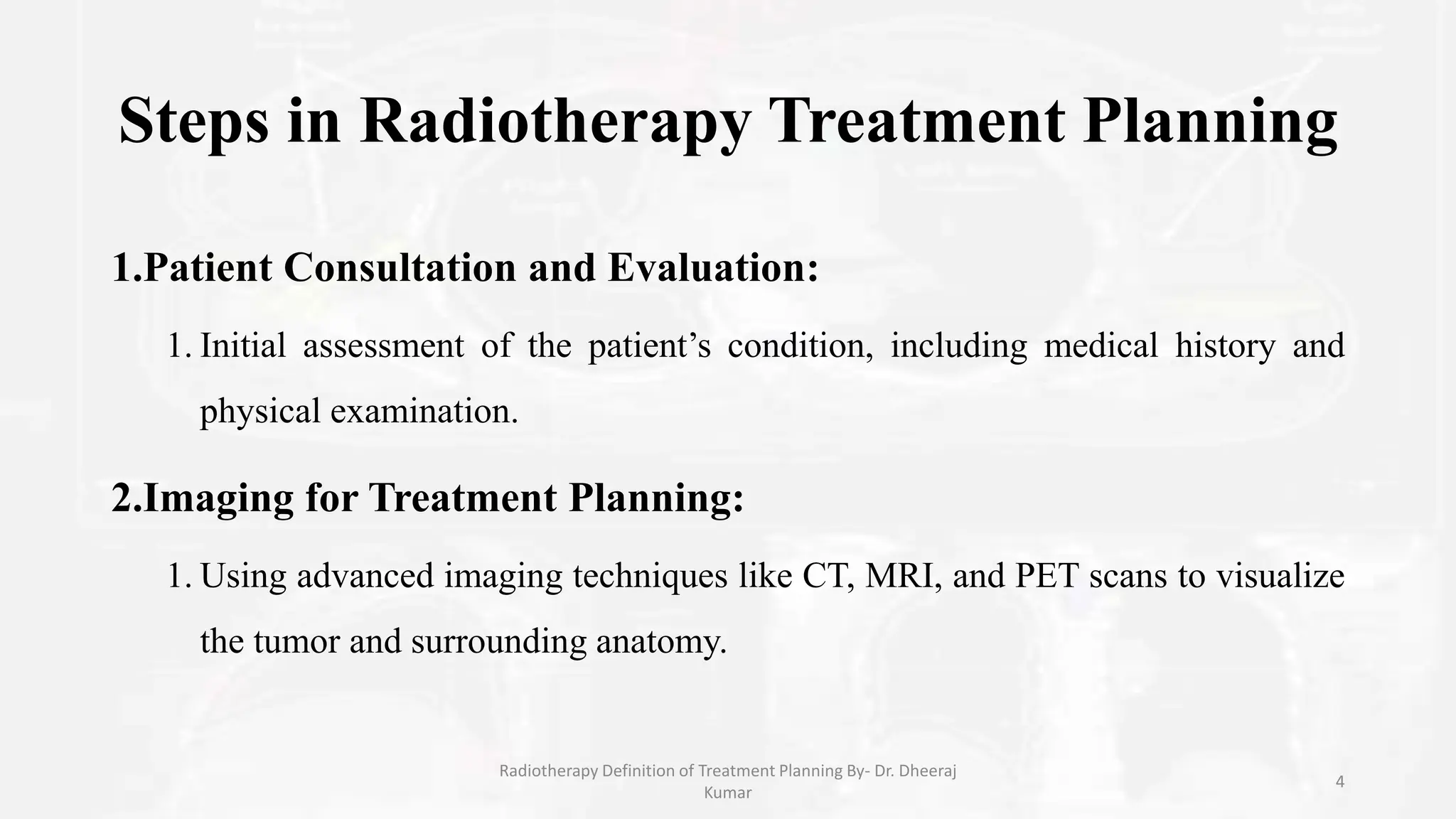 Steps in Radiotherapy Treatment Planning

1.Patient Consultation and Evaluation:

1. Initial assessment of the patient’s condition, including medical history and physical examination.

2.Imaging for Treatment Planning:

1. Using advanced imaging techniques like CT, MRI, and PET scans to visualize the tumor and surrounding anatomy.

Radiotherapy Definition of Treatment Planning By- Dr. Dheeraj Kumar

4